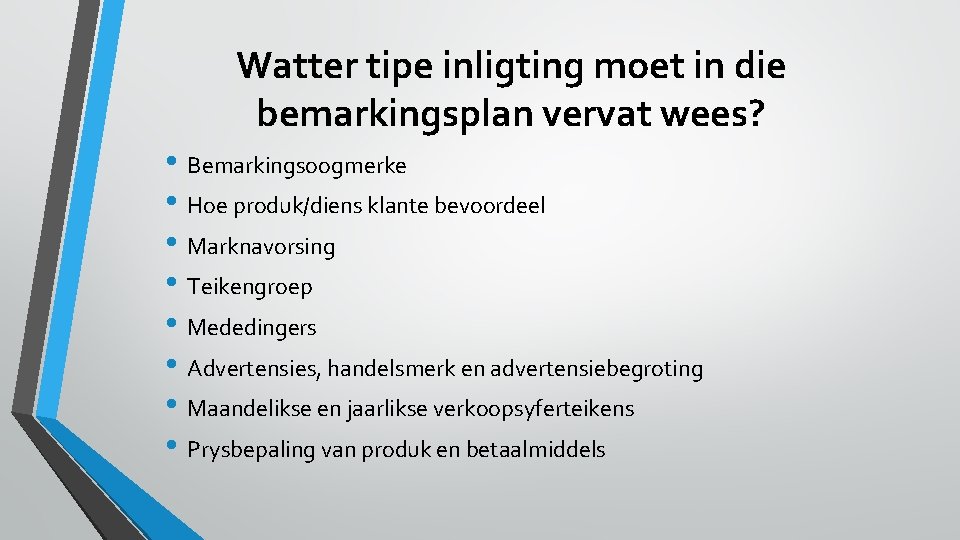 Watter tipe inligting moet in die bemarkingsplan vervat wees?

• Bemarkingsoogmerke
• Hoe produk/diens klante bevoordeel
• Marknavorsing
• Teikengroep
• Mededingers
• Advertensies, handelsmerk en advertensiebegroting
• Maandelikse en jaarlikse verkoopsyferteikens
• Prysbepaling van produk en betaalmiddels